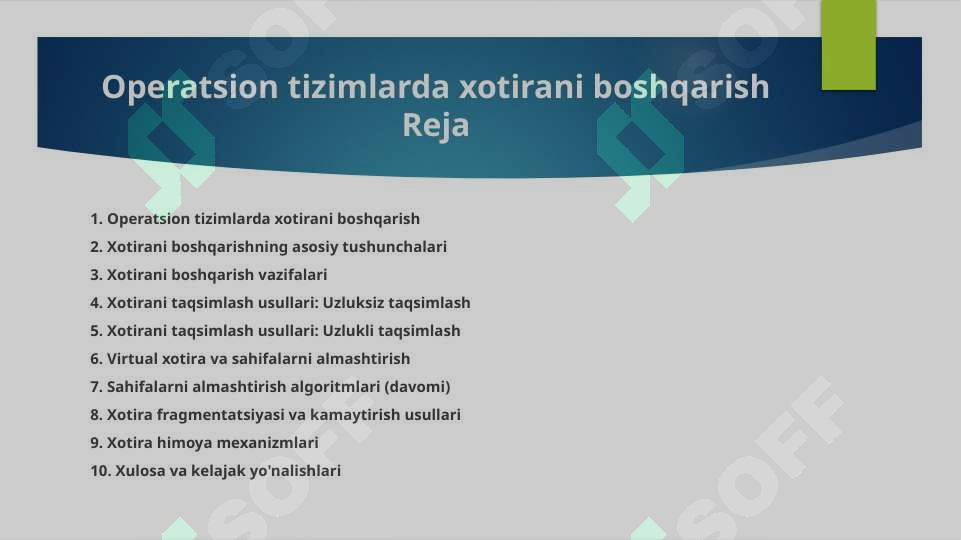 Operatsion tizimlarda xotirani boshqarish
Reja

1. Operatsion tizimlarda xotirani boshqarish
2. Xotirani boshqarishning asosiy tushunchalari
3. Xotirani boshqarish vazifalari
4. Xotirani taqsimlash usullari: Uzluksiz taqsimlash
5. Xotirani taqsimlash usullari: Uzlukli taqsimlash
6. Virtual xotira va sahifalarni almashtirish
7. Sahifalarni almashtirish algoritmlari (davomi)
8. Xotira fragmentatsiyasi va kamaytirish usullari
9. Xotira himoya mexanizmlari
10. Xulosa va kelajak yo'nalishlari

SOFF
SOFF
SOFF
SOFF